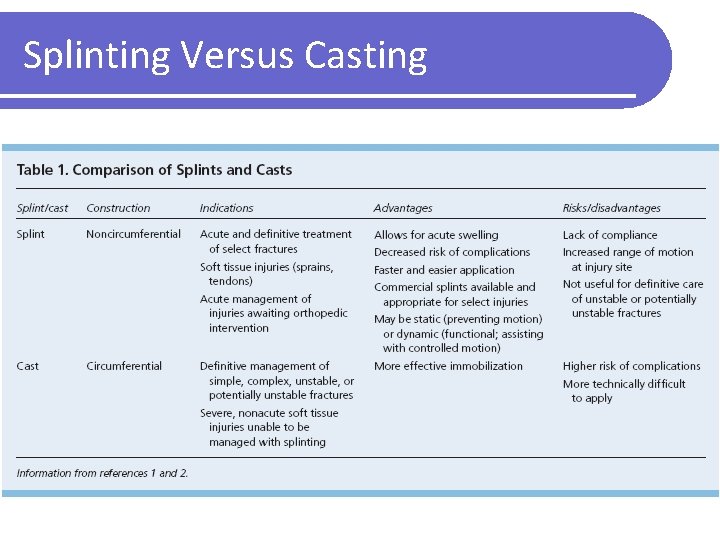 Splinting Versus Casting

Table 1. Comparison of Splints and Casts

| Splint/cast | Construction | Indications | Advantages | Risks/disadvantages |
|---|---|---|---|---|
| Splint | Noncircumferential | Acute and definitive treatment of select fractures<br>Soft tissue injuries (sprains, tendons)<br>Acute management of injuries awaiting orthopedic intervention | Allows for acute swelling<br>Decreased risk of complications<br>Faster and easier application<br>Commercial splints available and appropriate for select injuries<br>May be static (preventing motion) or dynamic (functional; assisting with controlled motion) | Lack of compliance<br>Increased range of motion at injury site<br>Not useful for definitive care of unstable or potentially unstable fractures |
| Cast | Circumferential | Definitive management of simple, complex, unstable, or potentially unstable fractures<br>Severe, nonacute soft tissue injuries unable to be managed with splinting | More effective immobilization | Higher risk of complications<br>More technically difficult to apply |

Information from references 1 and 2.